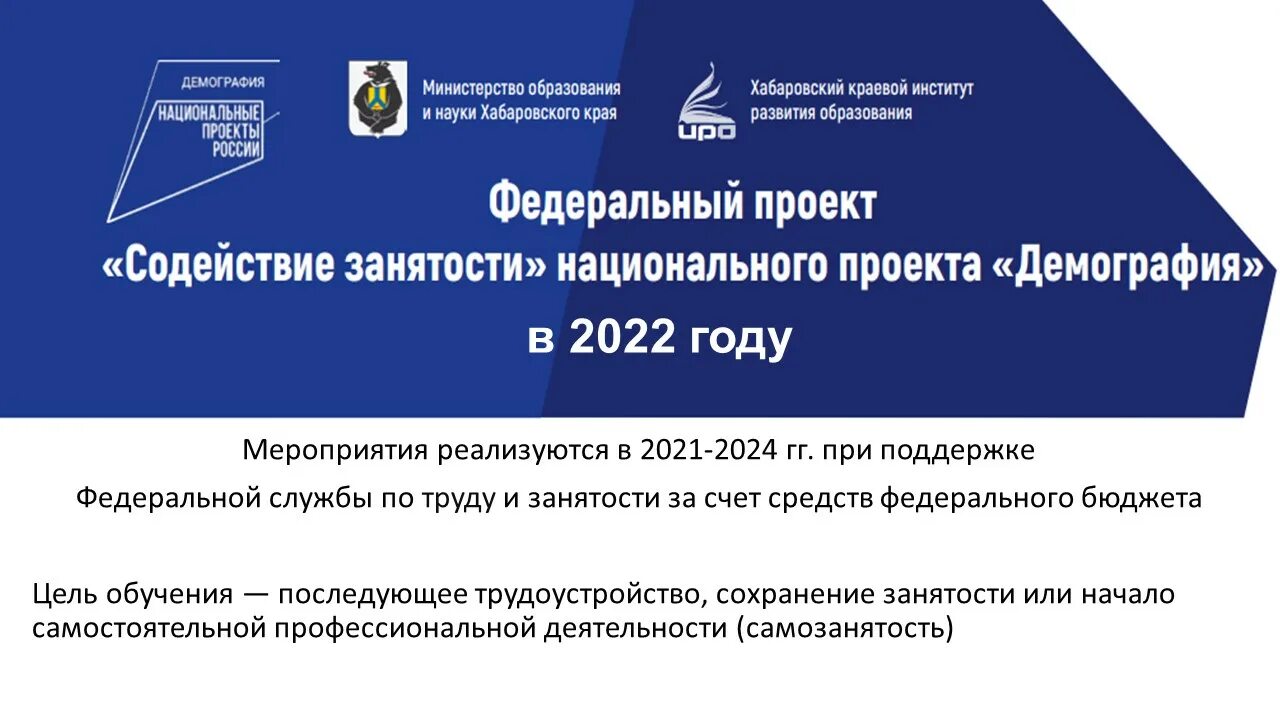 ДЕМОГРАФИЯ
НАЦИОНАЛЬНЫЕ ПРОЕКТЫ РОССИИ

Министерство образования и науки Хабаровского края

ИРО
Хабаровский краевой институт развития образования

Федеральный проект
«Содействие занятости» национального проекта «Демография»
в 2022 году

Мероприятия реализуются в 2021-2024 гг. при поддержке
Федеральной службы по труду и занятости за счет средств федерального бюджета

Цель обучения — последующее трудоустройство, сохранение занятости или начало самостоятельной профессиональной деятельности (самозанятость)